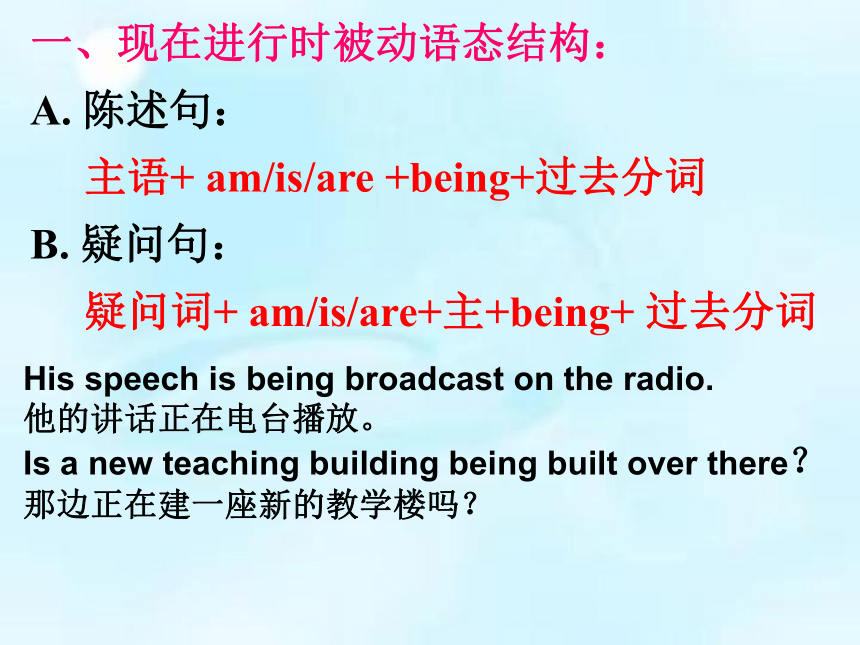 一、现在进行时被动语态结构：

A. 陈述句：

主语+ am/is/are +being+过去分词

B. 疑问句：

疑问词+ am/is/are+主+being+ 过去分词

His speech is being broadcast on the radio.
他的讲话正在电台播放。

Is a new teaching building being built over there？
那边正在建一座新的教学楼吗？